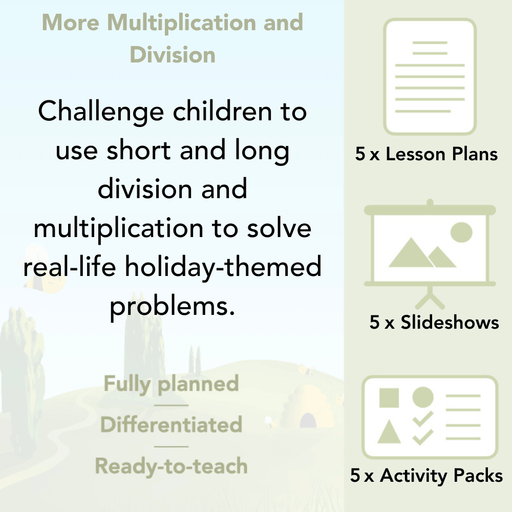 More Multiplication and Division

Challenge children to use short and long division and multiplication to solve real-life holiday-themed problems.

Fully planned

Differentiated

Ready-to-teach

5 x Lesson Plans

5 x Slideshows

5 x Activity Packs